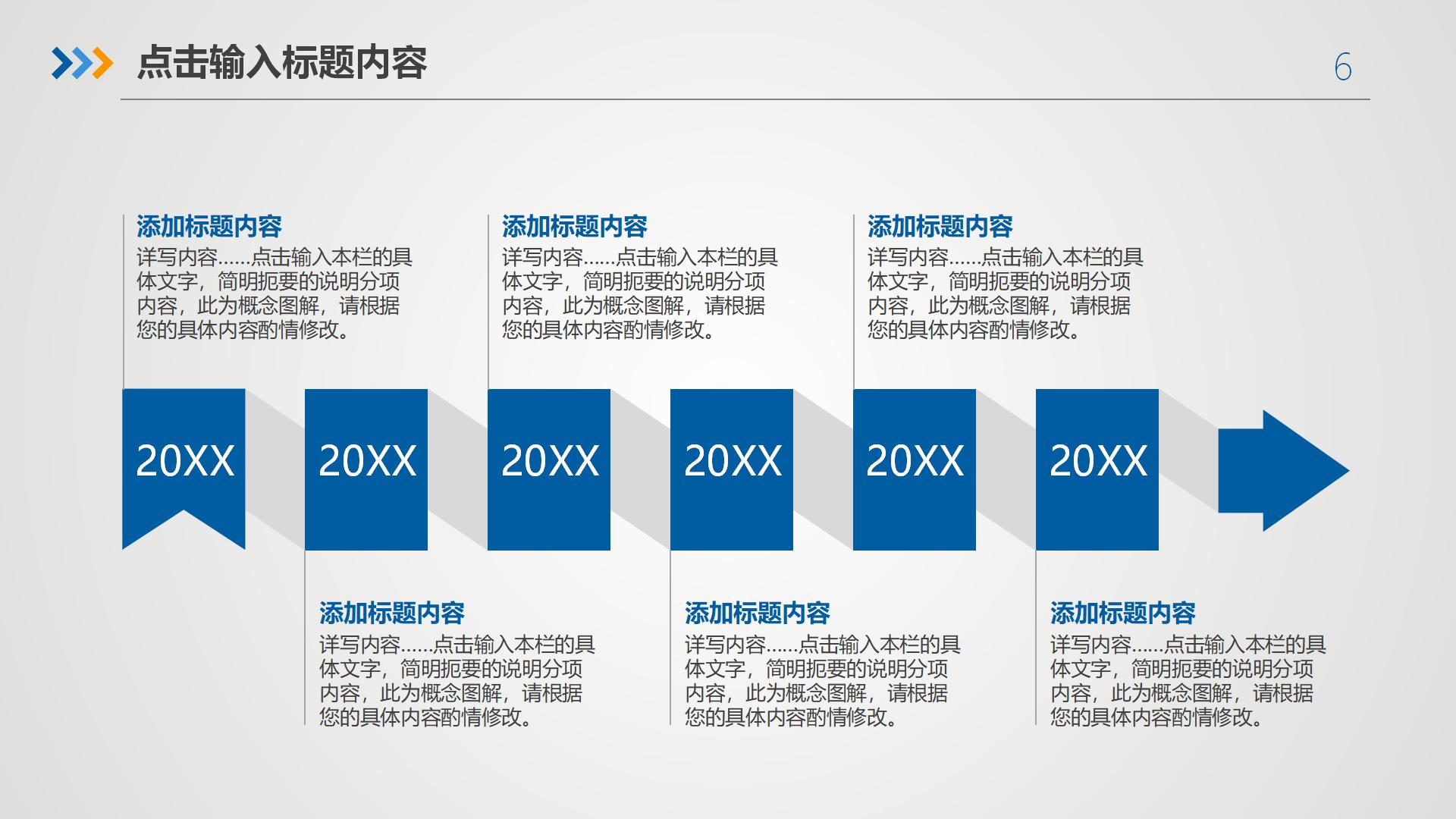 点击输入标题内容

6

添加标题内容
详写内容……点击输入本栏的具体文字，简明扼要的说明分项内容，此为概念图解，请根据您的具体内容酌情修改。

添加标题内容
详写内容……点击输入本栏的具体文字，简明扼要的说明分项内容，此为概念图解，请根据您的具体内容酌情修改。

添加标题内容
详写内容……点击输入本栏的具体文字，简明扼要的说明分项内容，此为概念图解，请根据您的具体内容酌情修改。

20XX

20XX

20XX

20XX

20XX

20XX

添加标题内容
详写内容……点击输入本栏的具体文字，简明扼要的说明分项内容，此为概念图解，请根据您的具体内容酌情修改。

添加标题内容
详写内容……点击输入本栏的具体文字，简明扼要的说明分项内容，此为概念图解，请根据您的具体内容酌情修改。

添加标题内容
详写内容……点击输入本栏的具体文字，简明扼要的说明分项内容，此为概念图解，请根据您的具体内容酌情修改。